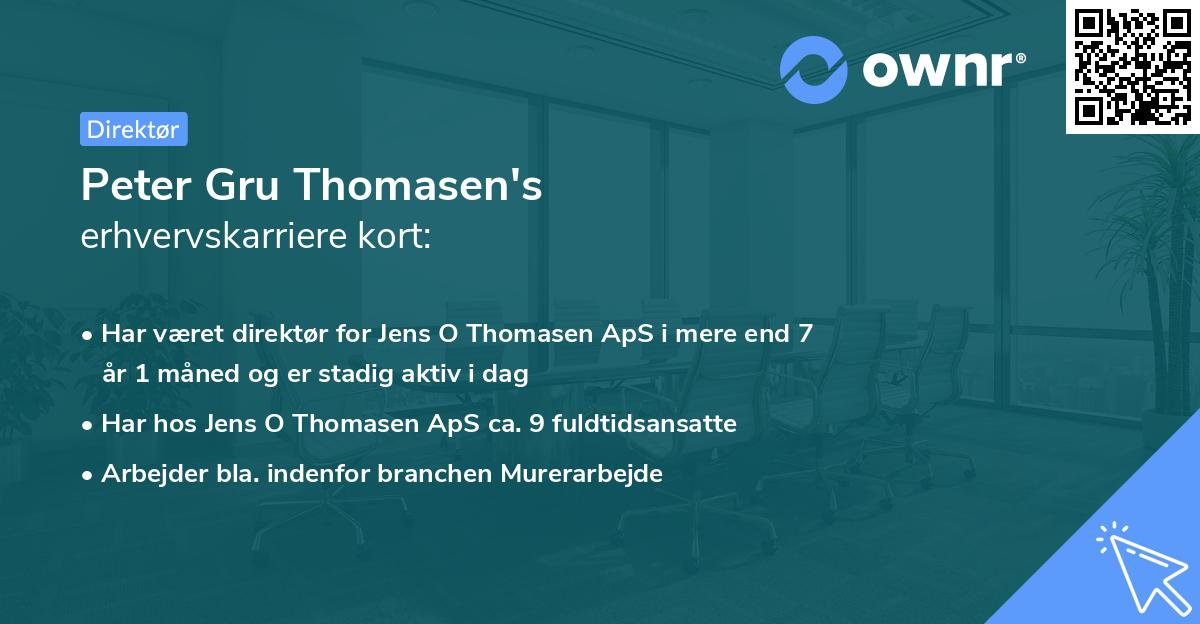 ownr®

Direktør

Peter Gru Thomasen's
erhvervskarriere kort:

• Har været direktør for Jens O Thomasen ApS i mere end 7 år 1 måned og er stadig aktiv i dag
• Har hos Jens O Thomasen ApS ca. 9 fuldtidsansatte
• Arbejder bla. indenfor branchen Murerarbejde